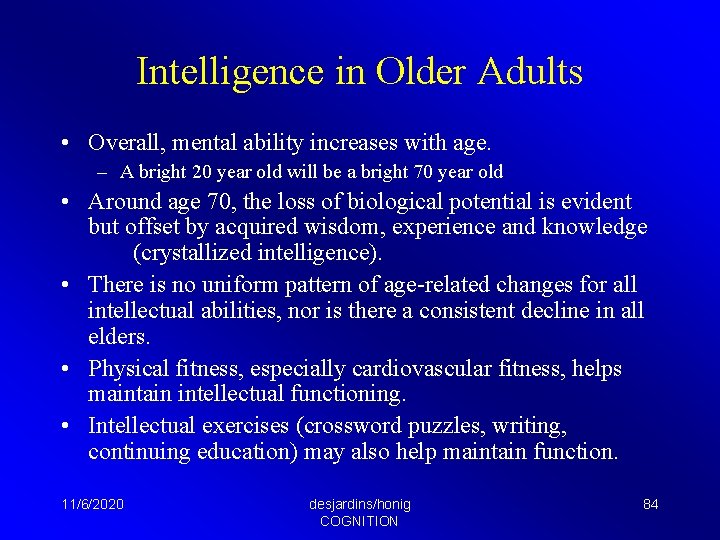 Intelligence in Older Adults

• Overall, mental ability increases with age.
– A bright 20 year old will be a bright 70 year old
• Around age 70, the loss of biological potential is evident but offset by acquired wisdom, experience and knowledge (crystallized intelligence).
• There is no uniform pattern of age-related changes for all intellectual abilities, nor is there a consistent decline in all elders.
• Physical fitness, especially cardiovascular fitness, helps maintain intellectual functioning.
• Intellectual exercises (crossword puzzles, writing, continuing education) may also help maintain function.

11/6/2020

desjardins/honig
COGNITION

84